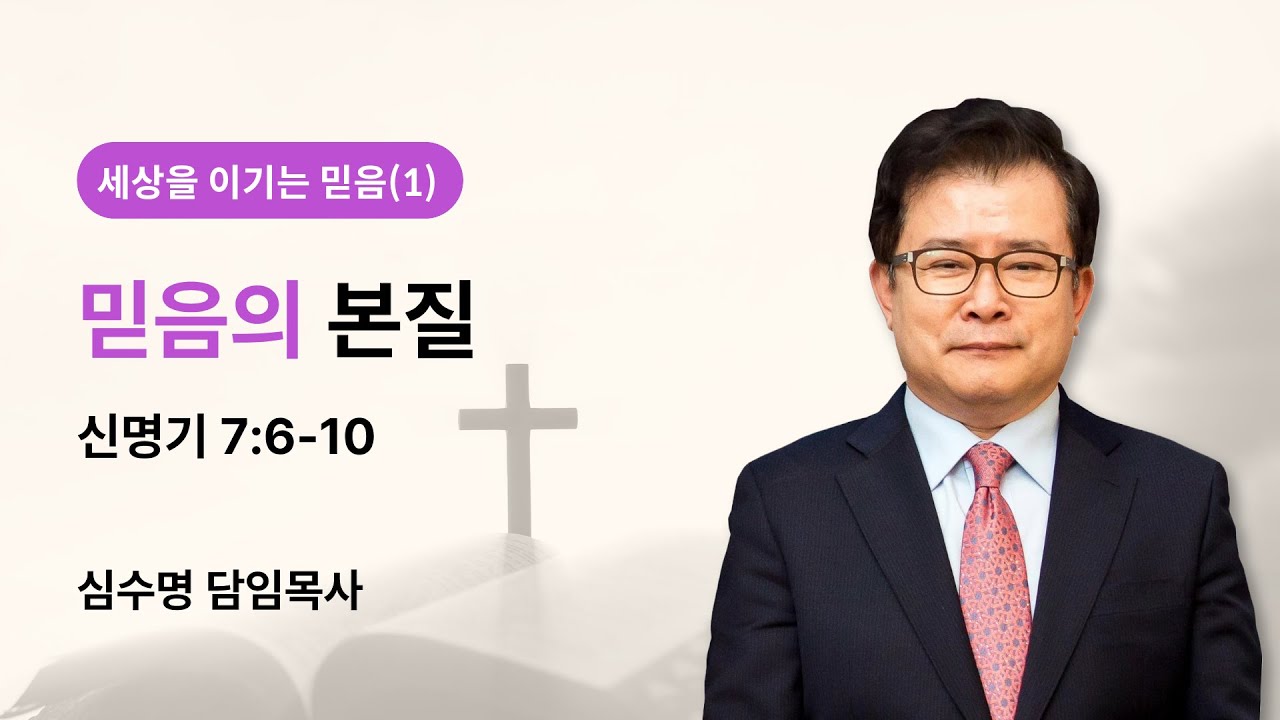 세상을 이기는 믿음(1)

믿음의 본질

신명기 7:6-10

심수명 담임목사